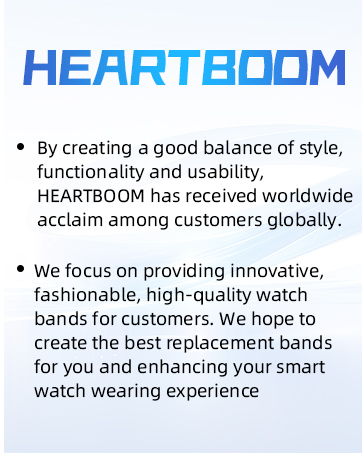 HEARTBOOM

• By creating a good balance of style, functionality and usability, HEARTBOOM has received worldwide acclaim among customers globally.

• We focus on providing innovative, fashionable, high-quality watch bands for customers. We hope to create the best replacement bands for you and enhancing your smart watch wearing experience